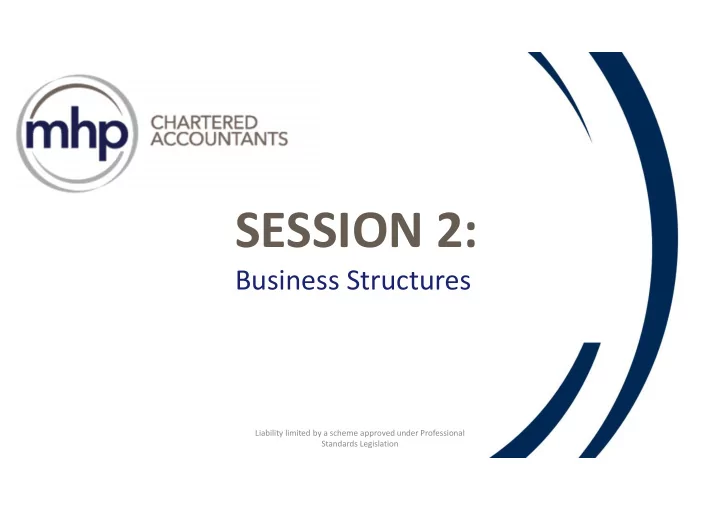 mhp CHARTERED ACCOUNTANTS

SESSION 2:

Business Structures

Liability limited by a scheme approved under Professional Standards Legislation